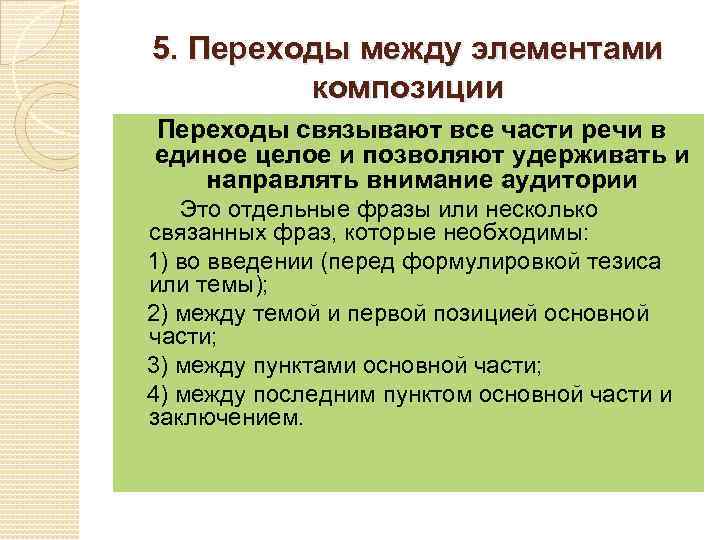 5. Переходы между элементами композиции

Переходы связывают все части речи в единое целое и позволяют удерживать и направлять внимание аудитории

Это отдельные фразы или несколько связанных фраз, которые необходимы:

1) во введении (перед формулировкой тезиса или темы);

2) между темой и первой позицией основной части;

3) между пунктами основной части;

4) между последним пунктом основной части и заключением.